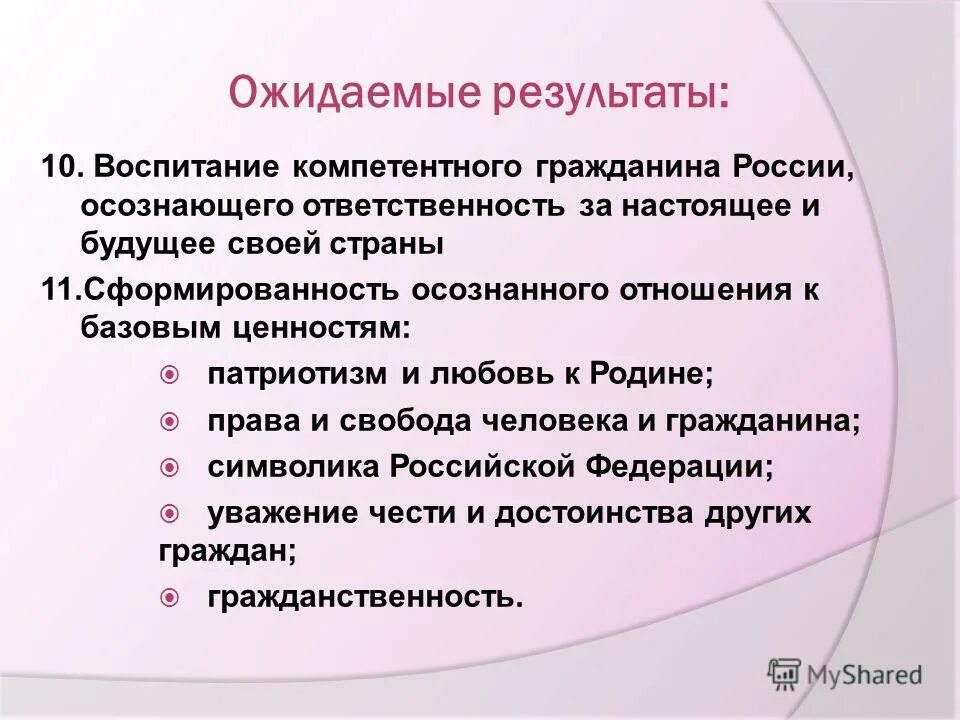 Ожидаемые результаты:

10. Воспитание компетентного гражданина России, осознающего ответственность за настоящее и будущее своей страны

11.Сформированность осознанного отношения к базовым ценностям:

патриотизм и любовь к Родине;

права и свобода человека и гражданина;

символика Российской Федерации;

уважение чести и достоинства других граждан;

гражданственность.

MyShared